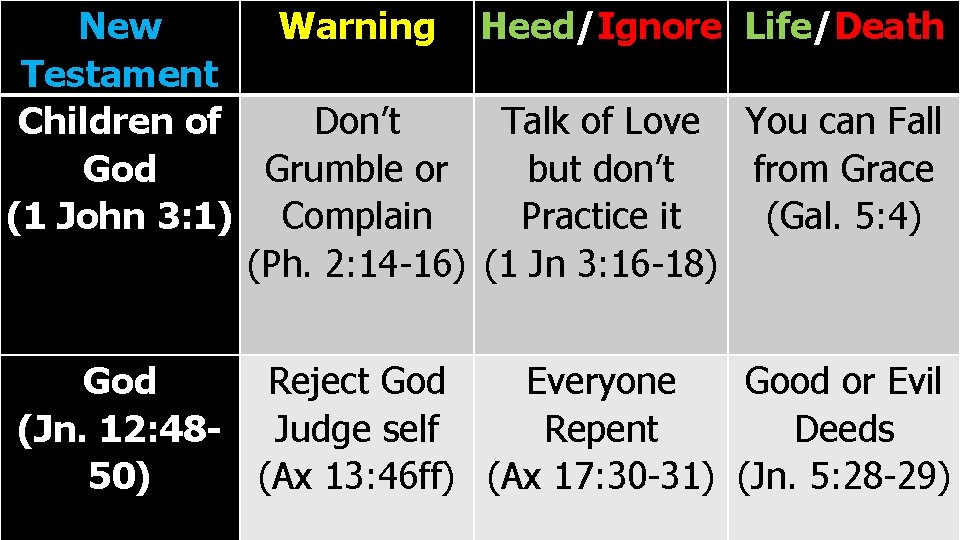 | New Testament | Warning | Heed/Ignore | Life/Death |
|---|---|---|---|
| Children of God (1 John 3:1) | Don't Grumble or Complain (Ph. 2:14-16) | Talk of Love but don't Practice it (1 Jn 3:16-18) | You can Fall from Grace (Gal. 5:4) |
| God (Jn. 12:48-50) | Reject God Judge self (Ax 13:46ff) | Everyone Repent (Ax 17:30-31) | Good or Evil Deeds (Jn. 5:28-29) |